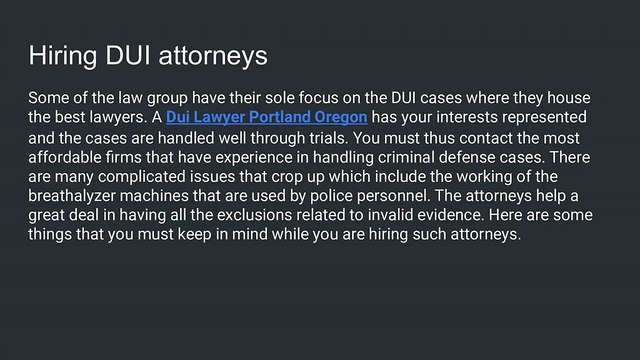 Hiring DUI attorneys

Some of the law group have their sole focus on the DUI cases where they house the best lawyers. A Dui Lawyer Portland Oregon has your interests represented and the cases are handled well through trials. You must thus contact the most affordable firms that have experience in handling criminal defense cases. There are many complicated issues that crop up which include the working of the breathalyzer machines that are used by police personnel. The attorneys help a great deal in having all the exclusions related to invalid evidence. Here are some things that you must keep in mind while you are hiring such attorneys.